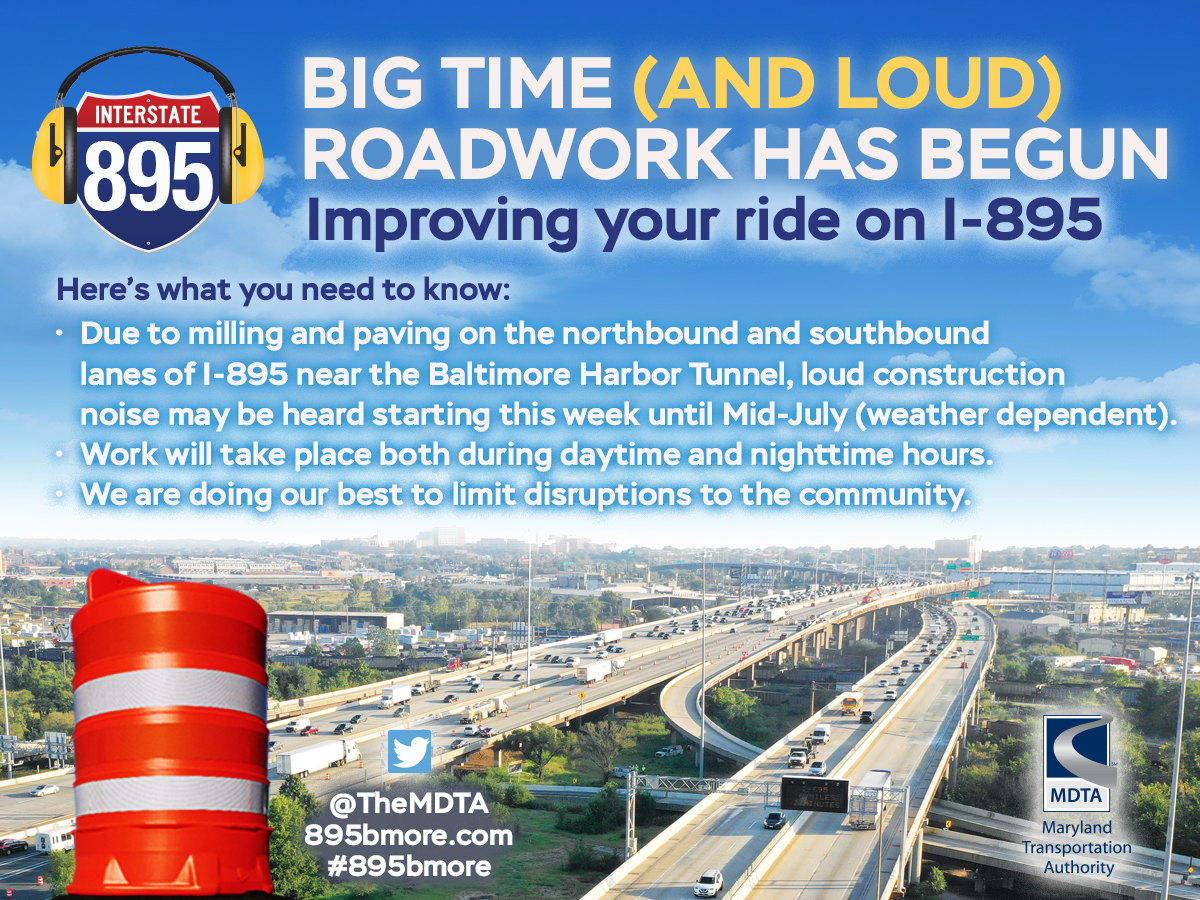 INTERSTATE
895

BIG TIME (AND LOUD) ROADWORK HAS BEGUN
Improving your ride on I-895

Here's what you need to know:
• Due to milling and paving on the northbound and southbound lanes of I-895 near the Baltimore Harbor Tunnel, loud construction noise may be heard starting this week until Mid-July (weather dependent).
• Work will take place both during daytime and nighttime hours.
• We are doing our best to limit disruptions to the community.

@TheMDTA
895bmore.com
#895bmore

MDTA
Maryland Transportation Authority